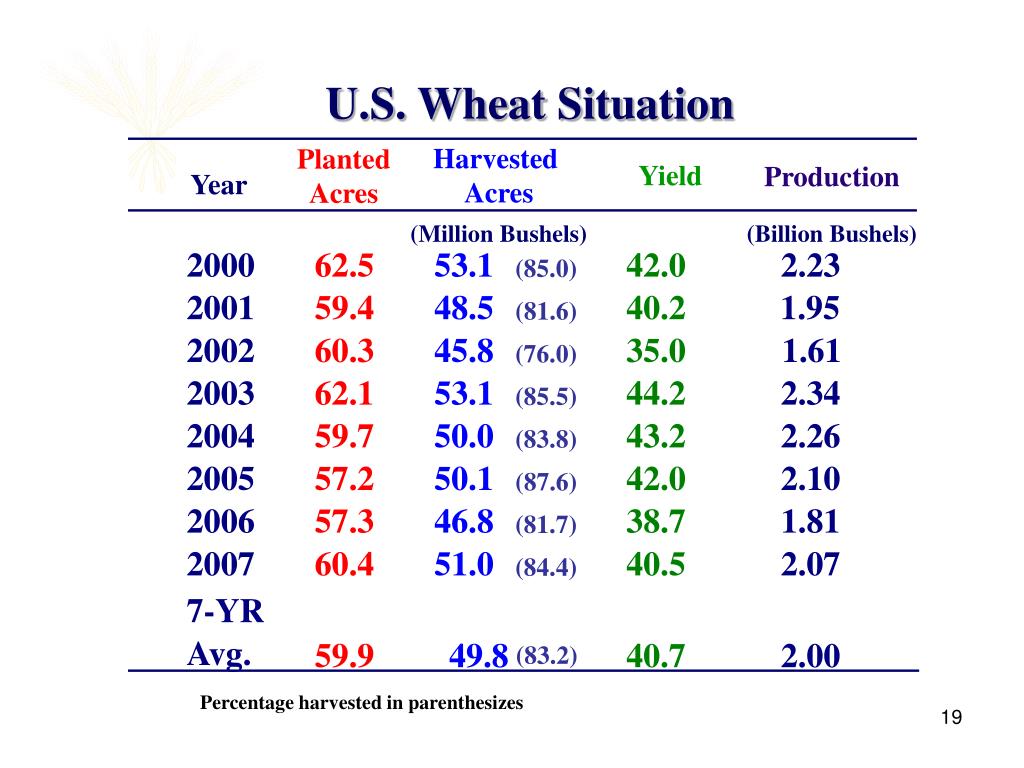 U.S. Wheat Situation

| Year | Planted Acres | Harvested Acres | Yield | Production |
|---|---|---|---|---|
| | | (Million Bushels) | | (Billion Bushels) |
| 2000 | 62.5 | 53.1 (85.0) | 42.0 | 2.23 |
| 2001 | 59.4 | 48.5 (81.6) | 40.2 | 1.95 |
| 2002 | 60.3 | 45.8 (76.0) | 35.0 | 1.61 |
| 2003 | 62.1 | 53.1 (85.5) | 44.2 | 2.34 |
| 2004 | 59.7 | 50.0 (83.8) | 43.2 | 2.26 |
| 2005 | 57.2 | 50.1 (87.6) | 42.0 | 2.10 |
| 2006 | 57.3 | 46.8 (81.7) | 38.7 | 1.81 |
| 2007 | 60.4 | 51.0 (84.4) | 40.5 | 2.07 |
| 7-YR Avg. | 59.9 | 49.8 (83.2) | 40.7 | 2.00 |

Percentage harvested in parenthesizes

19